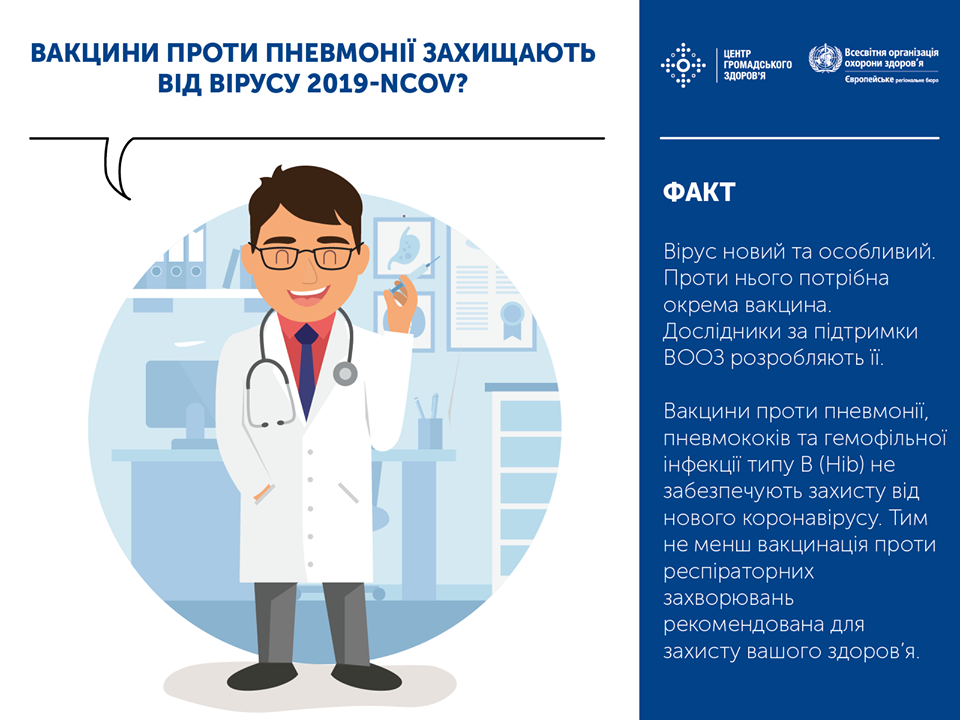 ВАКЦИНИ ПРОТИ ПНЕВМОНІЇ ЗАХИЩАЮТЬ ВІД ВІРУСУ 2019-NCOV?

ЦЕНТР ГРОМАДСЬКОГО ЗДОРОВ'Я

Всесвітня організація охорони здоров'я
Європейське регіональне бюро

ФАКТ

Вірус новий та особливий. Проти нього потрібна окрема вакцина. Дослідники за підтримки ВООЗ розробляють її.

Вакцини проти пневмонії, пневмококів та гемофільної інфекції типу B (Hib) не забезпечують захисту від нового коронавірусу. Тим не менш вакцинація проти респіраторних захворювань рекомендована для захисту вашого здоров'я.